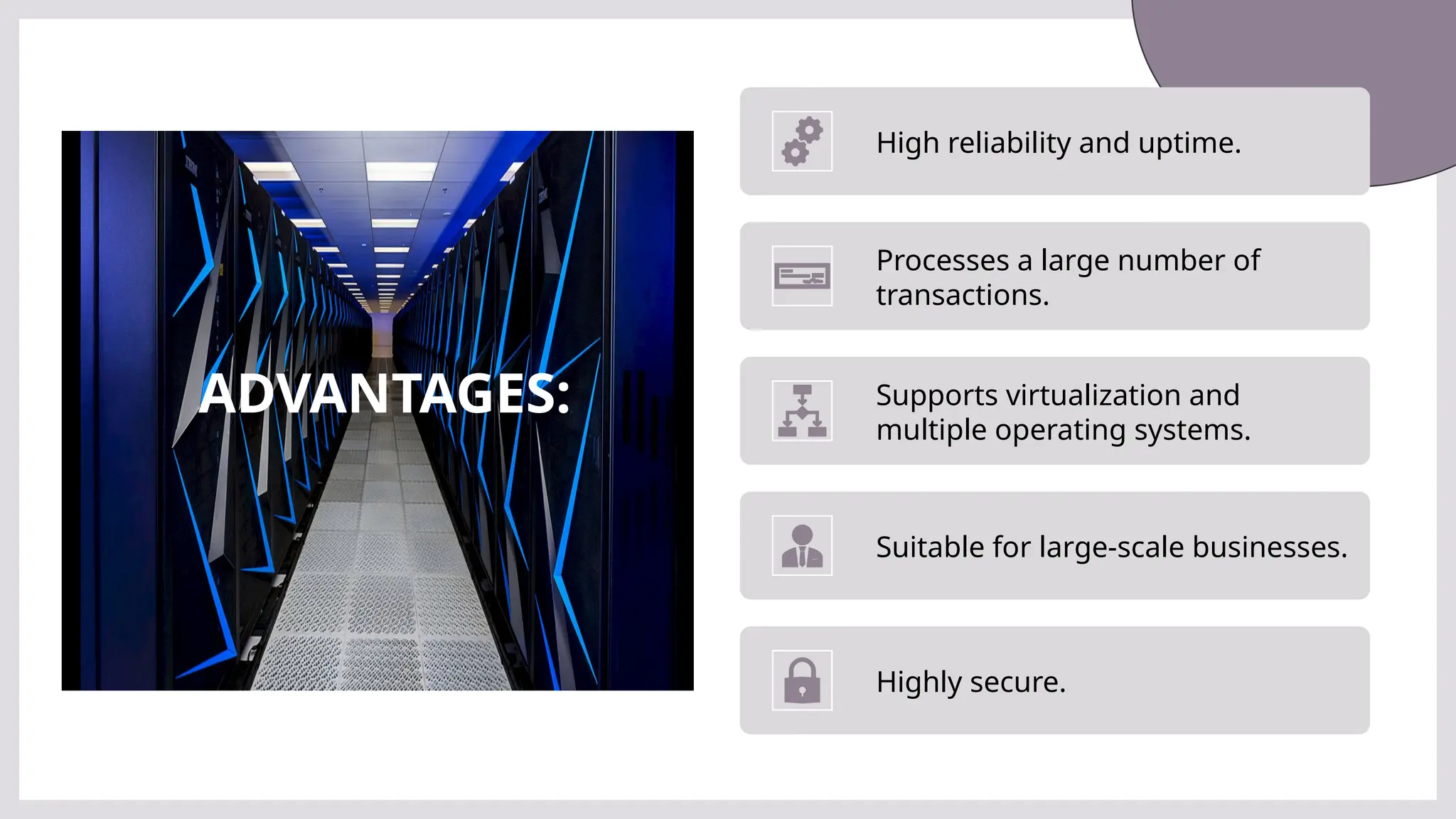 ADVANTAGES:

High reliability and uptime.

Processes a large number of transactions.

Supports virtualization and multiple operating systems.

Suitable for large-scale businesses.

Highly secure.